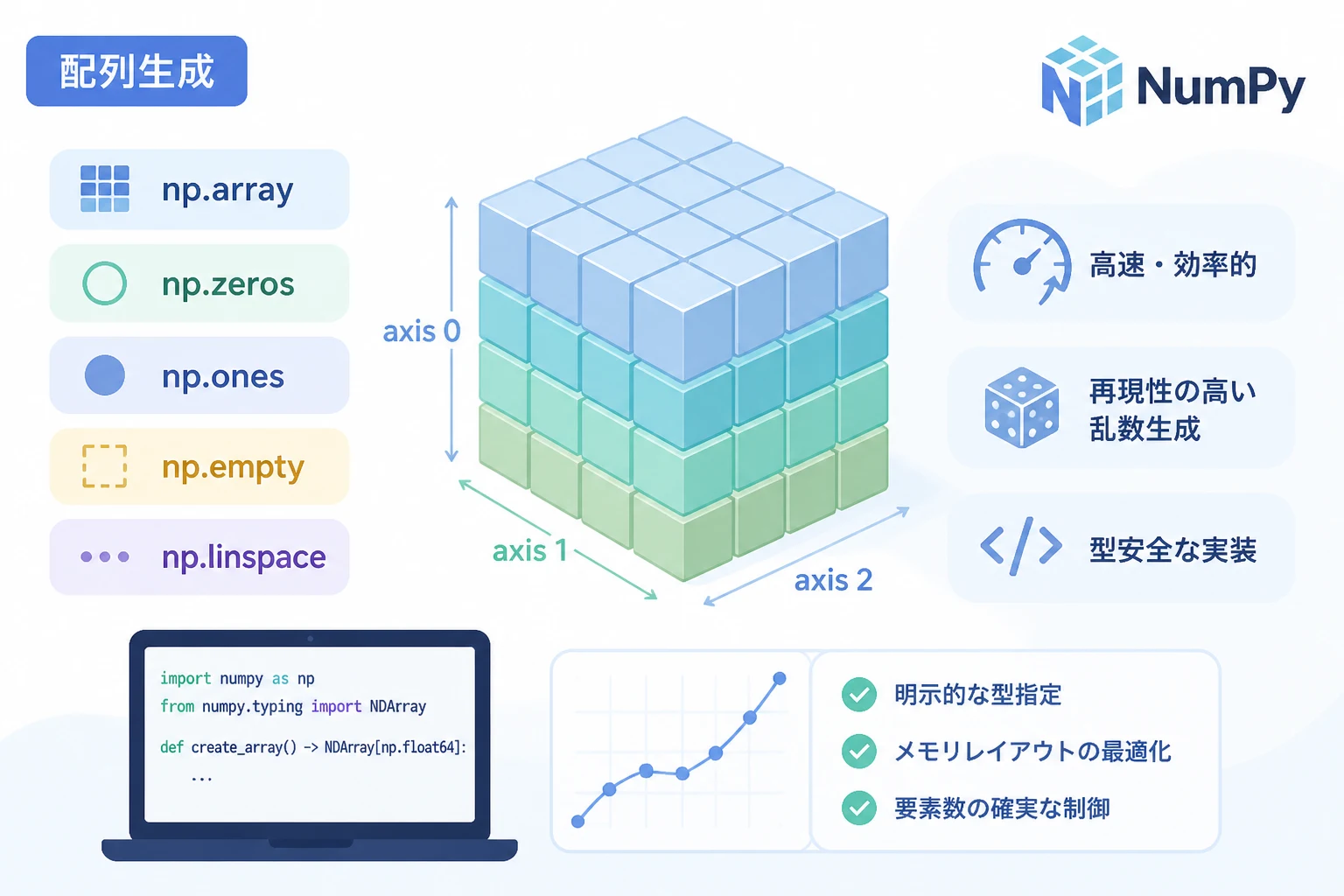 配列生成

NumPy

np.array

np.zeros

np.ones

np.empty

np.linspace

axis 0

axis 1

axis 2

高速・効率的

再現性の高い乱数生成

型安全な実装

import numpy as np
from numpy.typing import NDArray

def create_array() -> NDArray[np.float64]:
    ...

明示的な型指定

メモリレイアウトの最適化

要素数の確実な制御